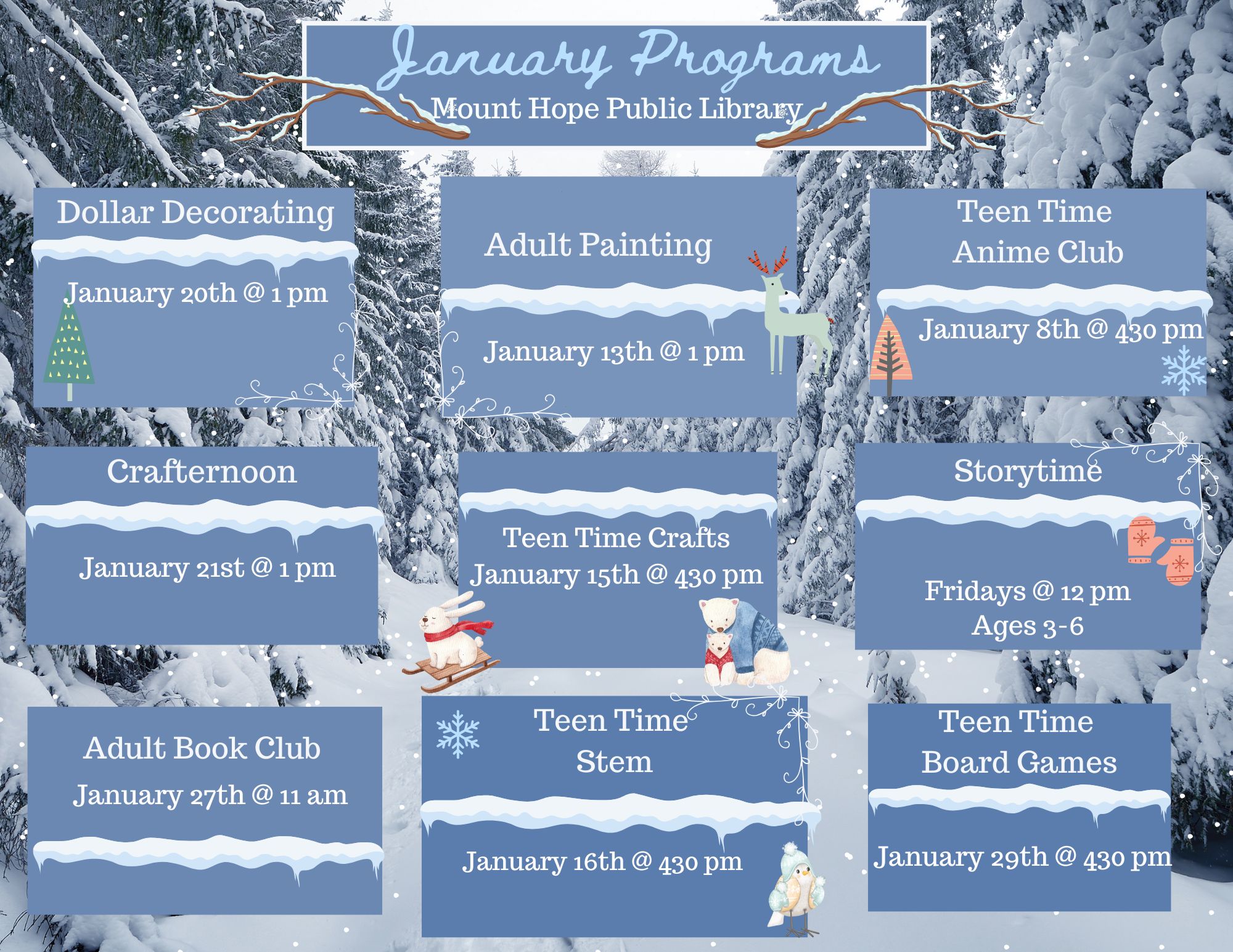 January Programs

Mount Hope Public Library

Dollar Decorating

January 20th @ 1 pm

Adult Painting

January 13th @ 1 pm

Teen Time
Anime Club

January 8th @ 430 pm

Crafternoon

January 21st @ 1 pm

Teen Time Crafts
January 15th @ 430 pm

Storytime

Fridays @ 12 pm
Ages 3-6

Adult Book Club

January 27th @ 11 am

Teen Time
Stem

January 16th @ 430 pm

Teen Time
Board Games

January 29th @ 430 pm